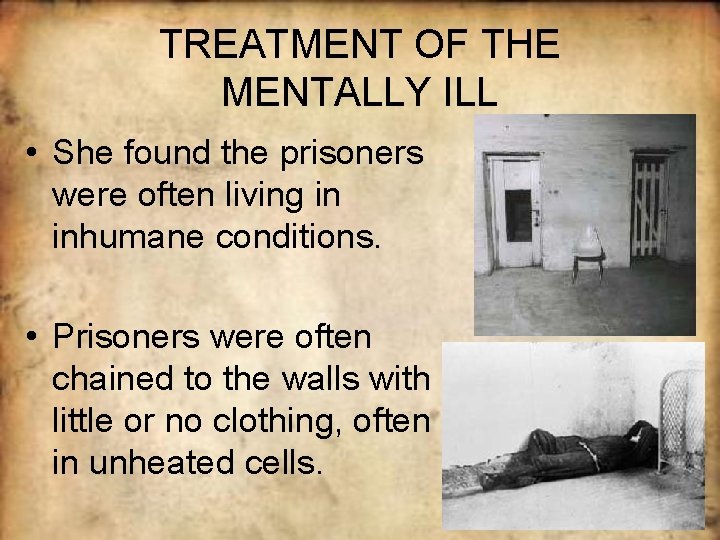 TREATMENT OF THE MENTALLY ILL

• She found the prisoners were often living in inhumane conditions.

• Prisoners were often chained to the walls with little or no clothing, often in unheated cells.